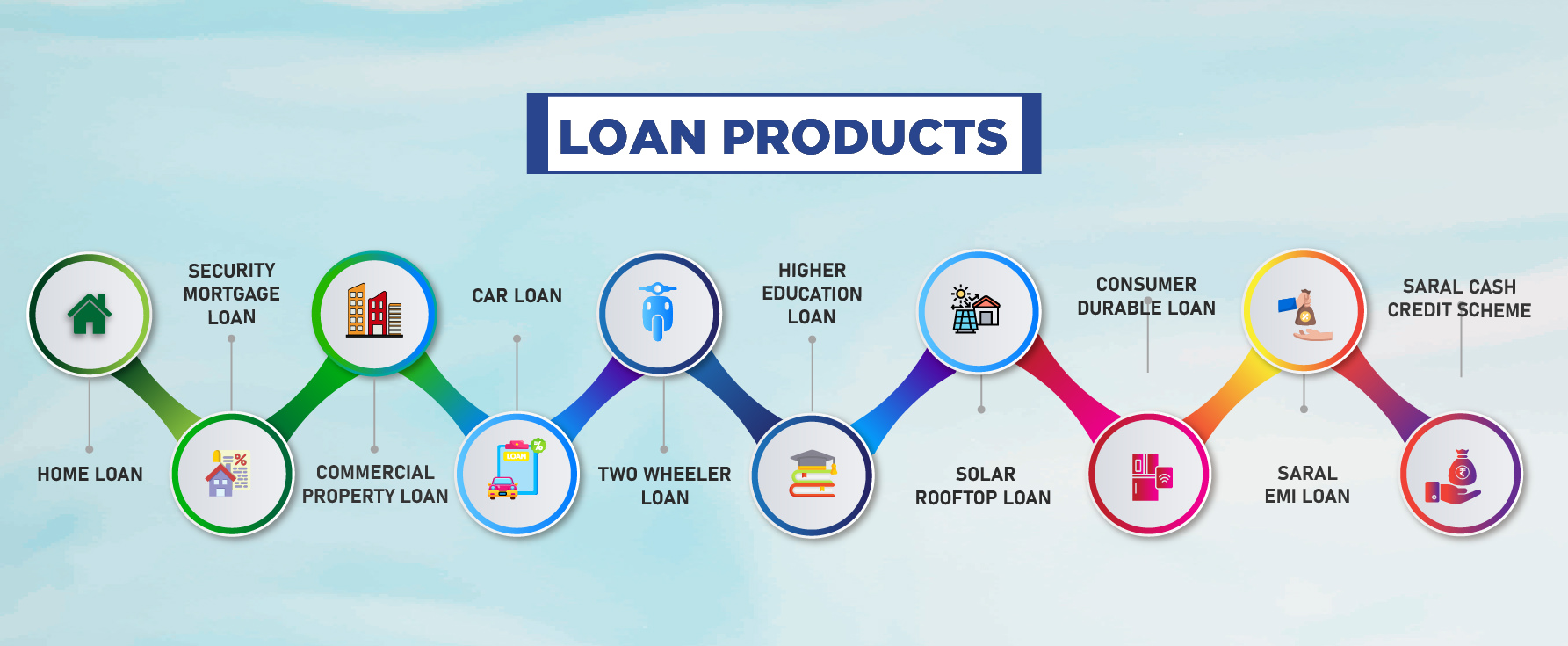 LOAN PRODUCTS

HOME LOAN

SECURITY MORTGAGE LOAN

COMMERCIAL PROPERTY LOAN

CAR LOAN

LOAN

TWO WHEELER LOAN

HIGHER EDUCATION LOAN

SOLAR ROOFTOP LOAN

CONSUMER DURABLE LOAN

SARAL EMI LOAN

SARAL CASH CREDIT SCHEME